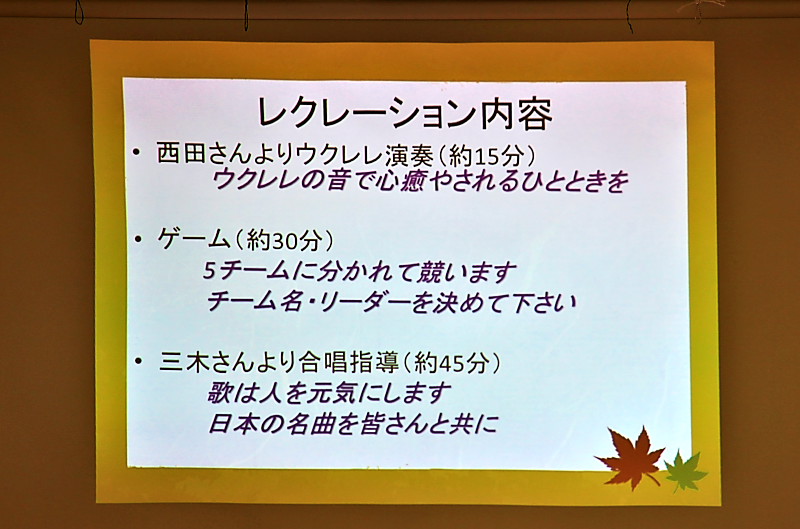 レクレーション内容

• 西田さんよりウクレレ演奏（約15分）
ウクレレの音で心癒やされるひとときを

• ゲーム（約30分）
5チームに分かれて競います
チーム名・リーダーを決めて下さい

• 三木さんより合唱指導（約45分）
歌は人を元気にします
日本の名曲を皆さんと共に